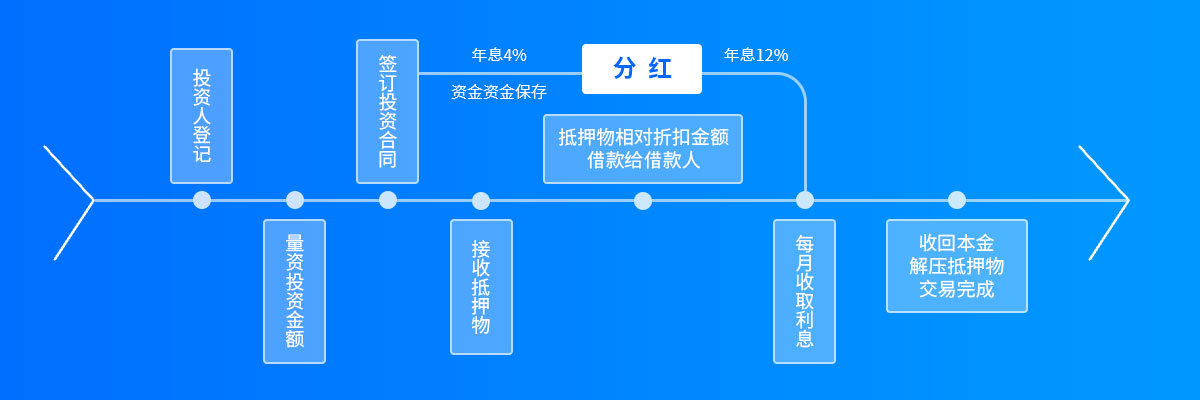 投资人登记

量资投资金额

签订投资合同

年息4%

资金资金保存

分 红

年息12%

接收抵押物

抵押物相对折扣金额
借款给借款人

每月收取利息

收回本金
解压抵押物
交易完成